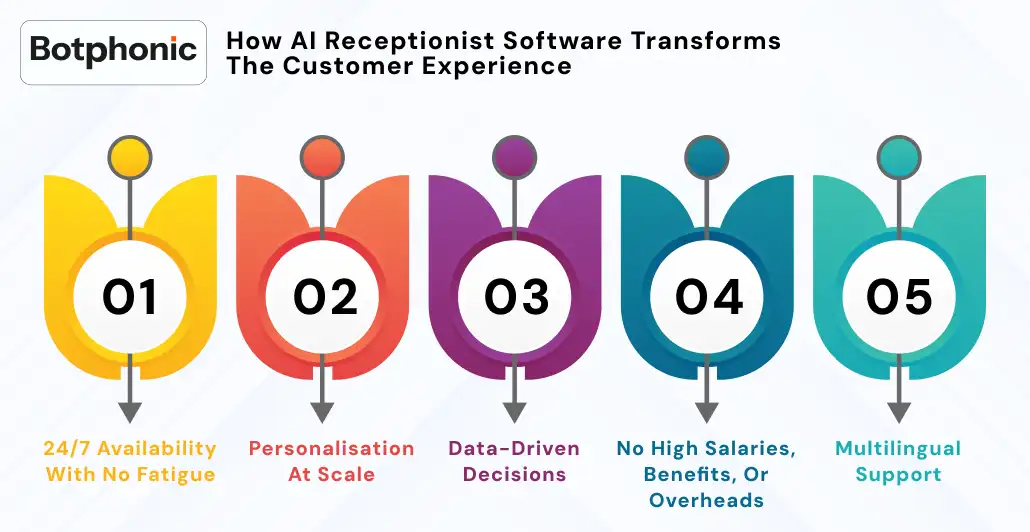 Botphonic

How AI Receptionist Software Transforms The Customer Experience

01

24/7 Availability With No Fatigue

02

Personalisation At Scale

03

Data-Driven Decisions

04

No High Salaries, Benefits, Or Overheads

05

Multilingual Support